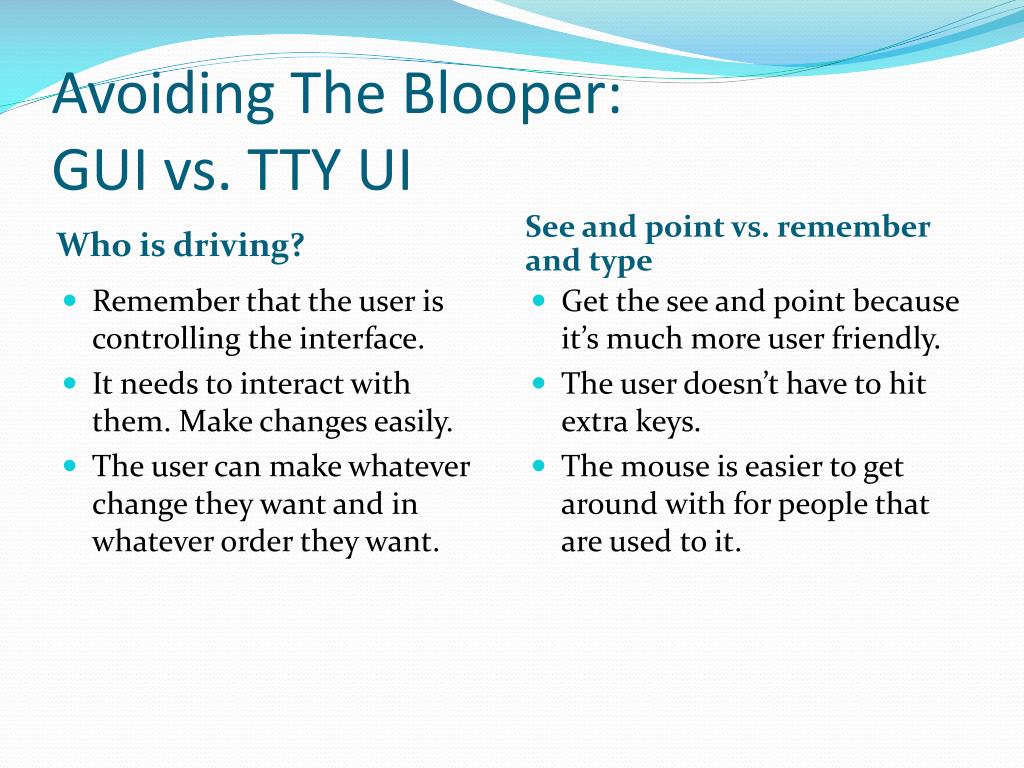 Avoiding The Blooper:
GUI vs. TTY UI

Who is driving?

- Remember that the user is controlling the interface.
- It needs to interact with them. Make changes easily.
- The user can make whatever change they want and in whatever order they want.

See and point vs. remember and type

- Get the see and point because it's much more user friendly.
- The user doesn't have to hit extra keys.
- The mouse is easier to get around with for people that are used to it.